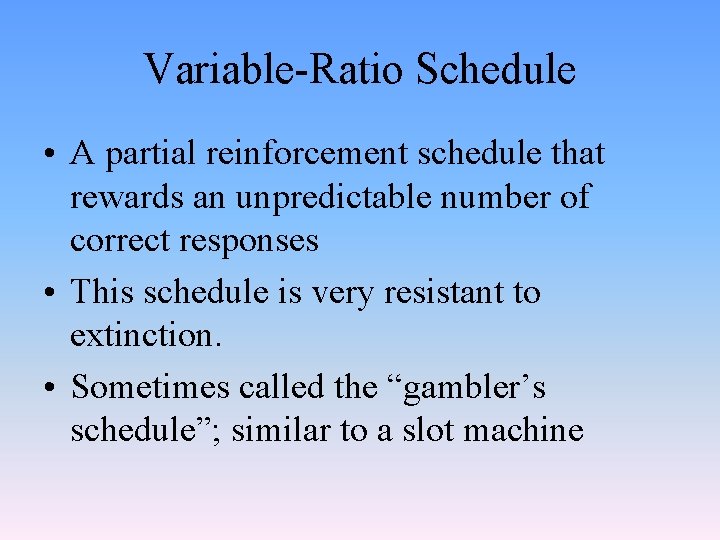 Variable-Ratio Schedule

• A partial reinforcement schedule that rewards an unpredictable number of correct responses

• This schedule is very resistant to extinction.

• Sometimes called the “gambler’s schedule”; similar to a slot machine